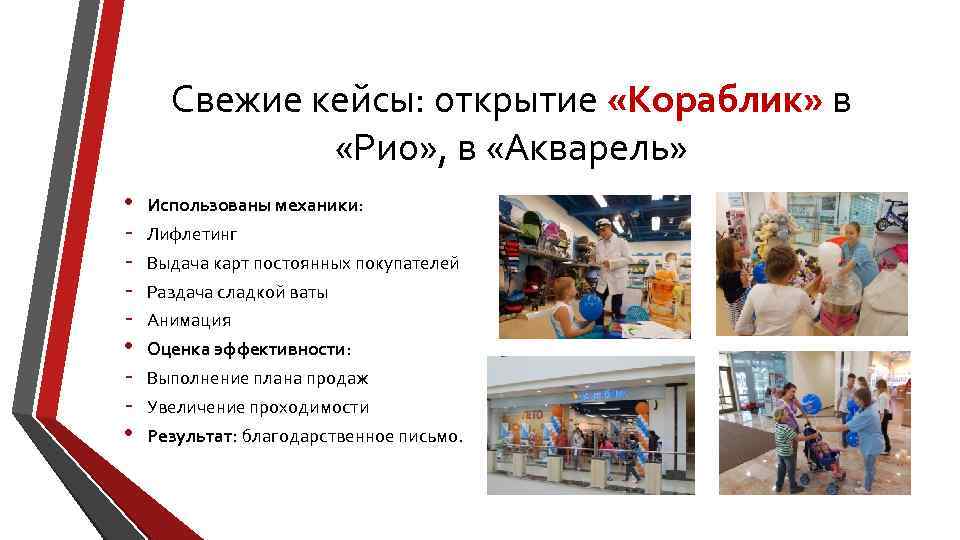 Свежие кейсы: открытие «Кораблик» в «Рио», в «Акварель»

• Использованы механики:
- Лифлетинг
- Выдача карт постоянных покупателей
- Раздача сладкой ваты
- Анимация
• Оценка эффективности:
- Выполнение плана продаж
- Увеличение проходимости
• Результат: благодарственное письмо.